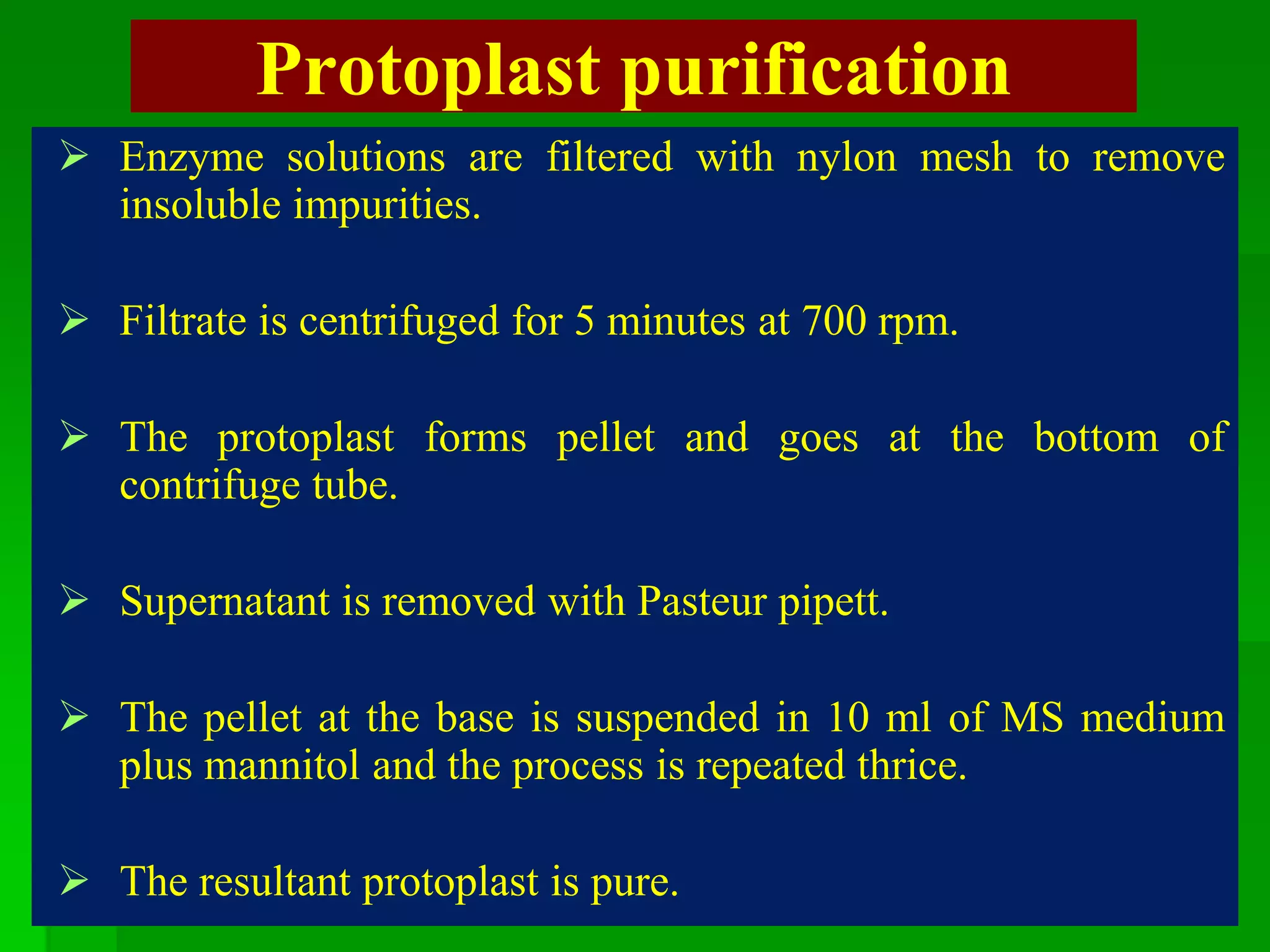 Protoplast purification

➢ Enzyme solutions are filtered with nylon mesh to remove insoluble impurities.

➢ Filtrate is centrifuged for 5 minutes at 700 rpm.

➢ The protoplast forms pellet and goes at the bottom of contrifuge tube.

➢ Supernatant is removed with Pasteur pipett.

➢ The pellet at the base is suspended in 10 ml of MS medium plus mannitol and the process is repeated thrice.

➢ The resultant protoplast is pure.